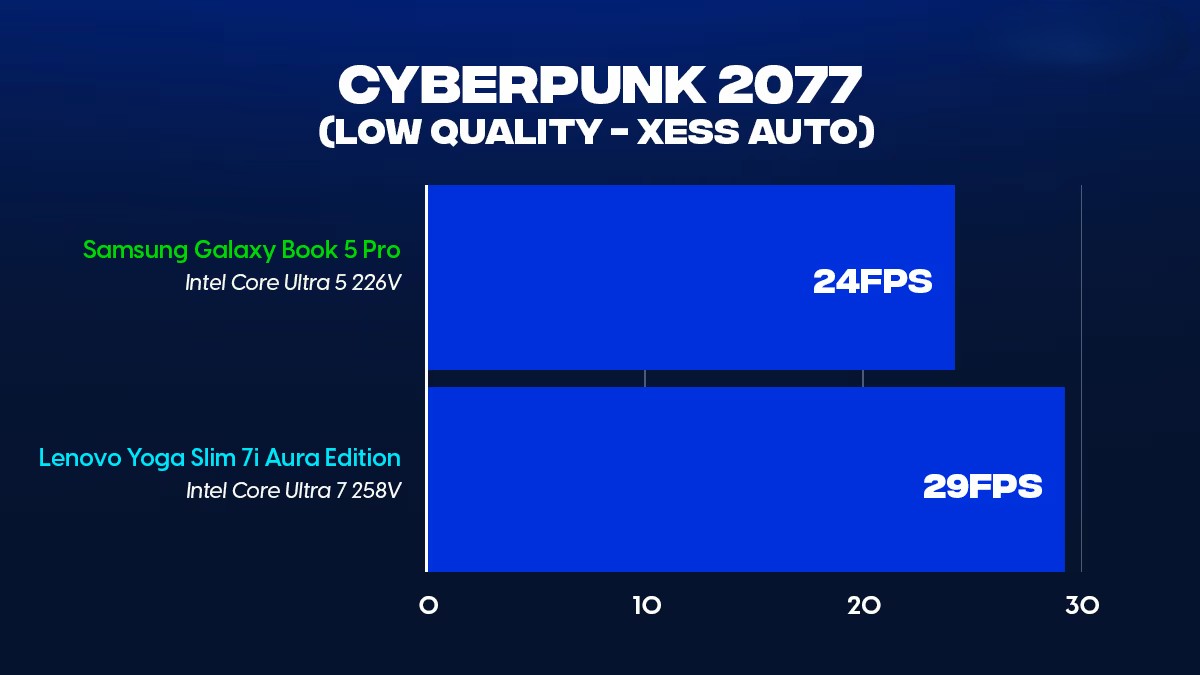 CYBERPUNK 2077
(LOW QUALITY - XESS AUTO)

Samsung Galaxy Book 5 Pro
Intel Core Ultra 5 226V

24FPS

Lenovo Yoga Slim 7i Aura Edition
Intel Core Ultra 7 258V

29FPS

0
10
20
30